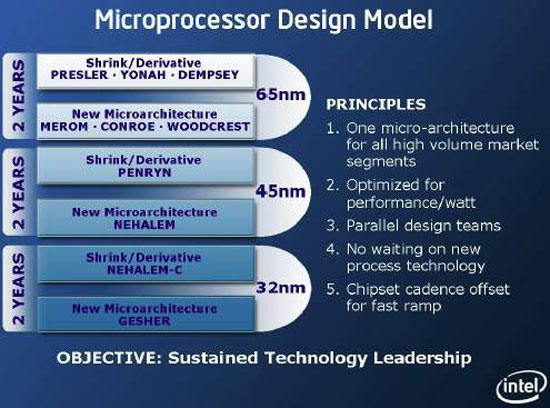 Microprocessor Design Model

2 YEARS

Shrink/Derivative
PRESLER · YONAH · DEMPSEY

65nm

New Microarchitecture
MEROM · CONROE · WOODCREST

2 YEARS

Shrink/Derivative
PENRYN

45nm

New Microarchitecture
NEHALEM

2 YEARS

Shrink/Derivative
NEHALEM-C

32nm

New Microarchitecture
GESHER

PRINCIPLES

1. One micro-architecture for all high volume market segments

2. Optimized for performance/watt

3. Parallel design teams

4. No waiting on new process technology

5. Chipset cadence offset for fast ramp

OBJECTIVE: Sustained Technology Leadership

intel